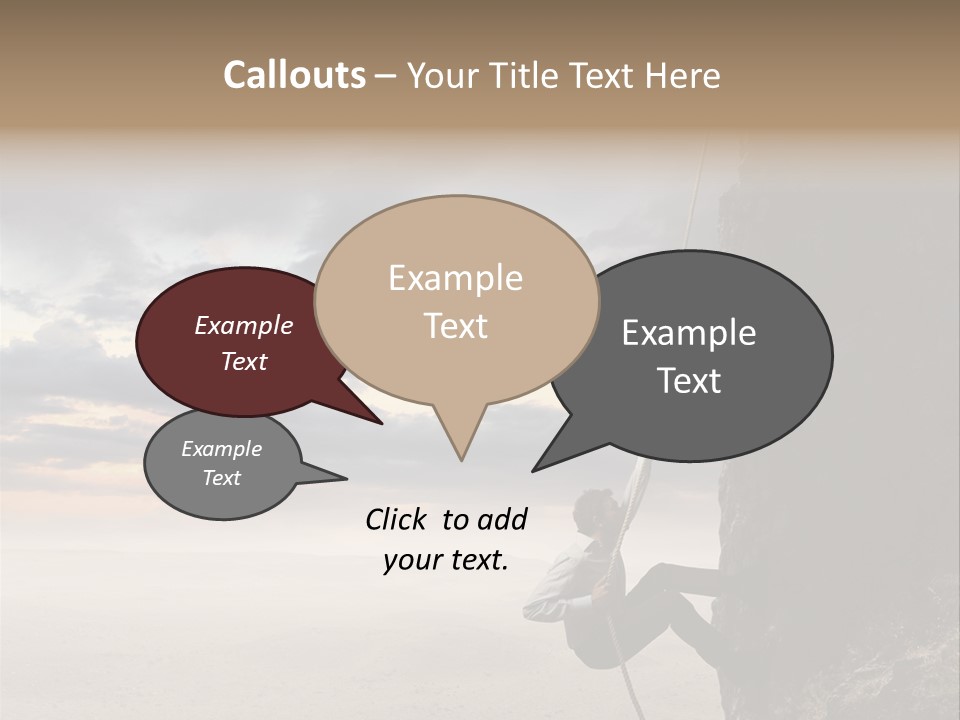 Callouts – Your Title Text Here

Example Text

Example Text

Example Text

Example Text

Click to add your text.